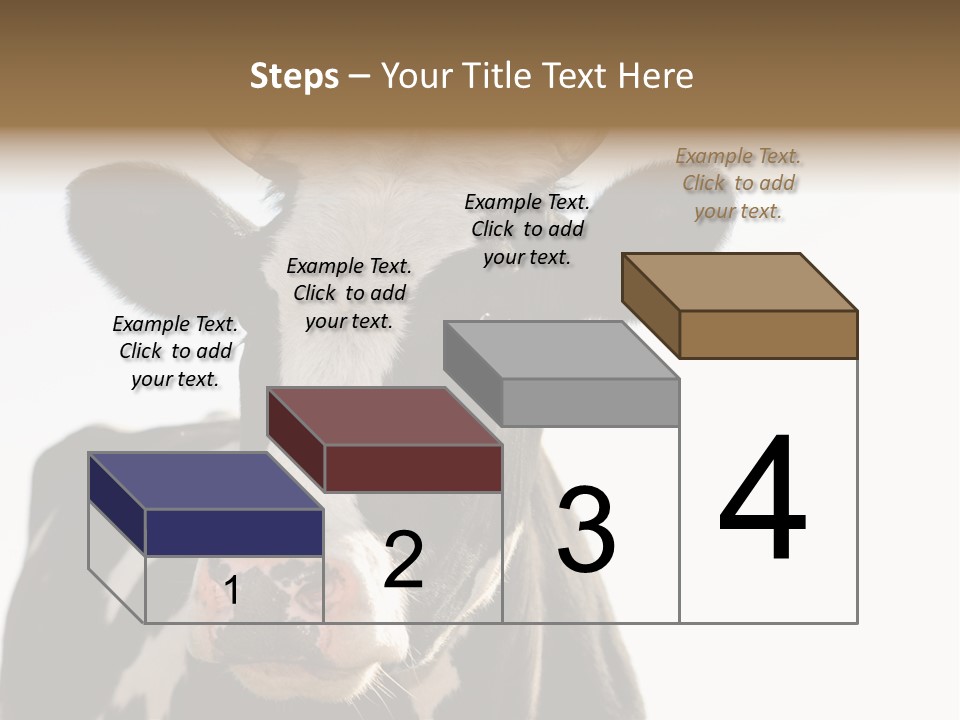 Steps – Your Title Text Here

Example Text. Click to add your text.

Example Text. Click to add your text.

Example Text. Click to add your text.

Example Text. Click to add your text.

1

2

3

4